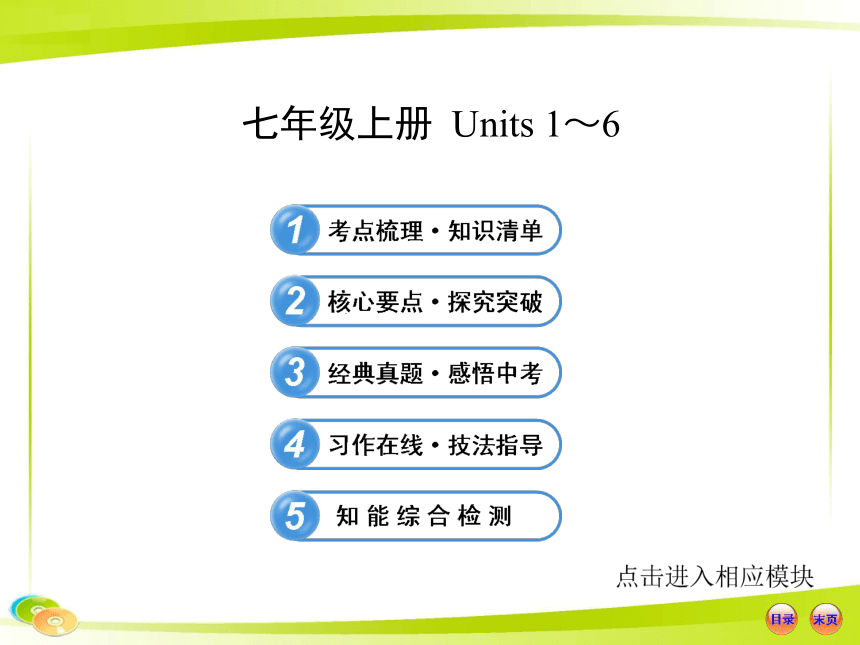 七年级上册 Units 1～6

1 考点梳理·知识清单

2 核心要点·探究突破

3 经典真题·感悟中考

4 习作在线·技法指导

5 知能综合检测

点击进入相应模块

目录 末页